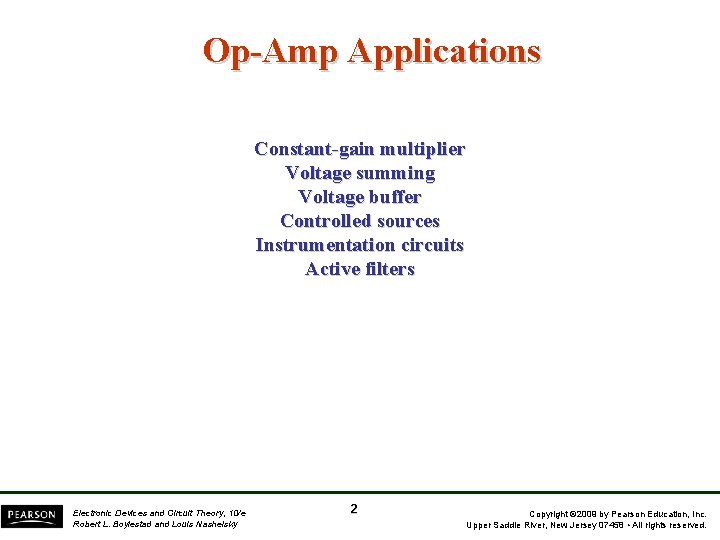 Op-Amp Applications

Constant-gain multiplier
Voltage summing
Voltage buffer
Controlled sources
Instrumentation circuits
Active filters

PEARSON

Electronic Devices and Circuit Theory, 10/e
Robert L. Boylestad and Louis Nashelsky

2

Copyright ©2009 by Pearson Education, Inc.
Upper Saddle River, New Jersey 07458 • All rights reserved.